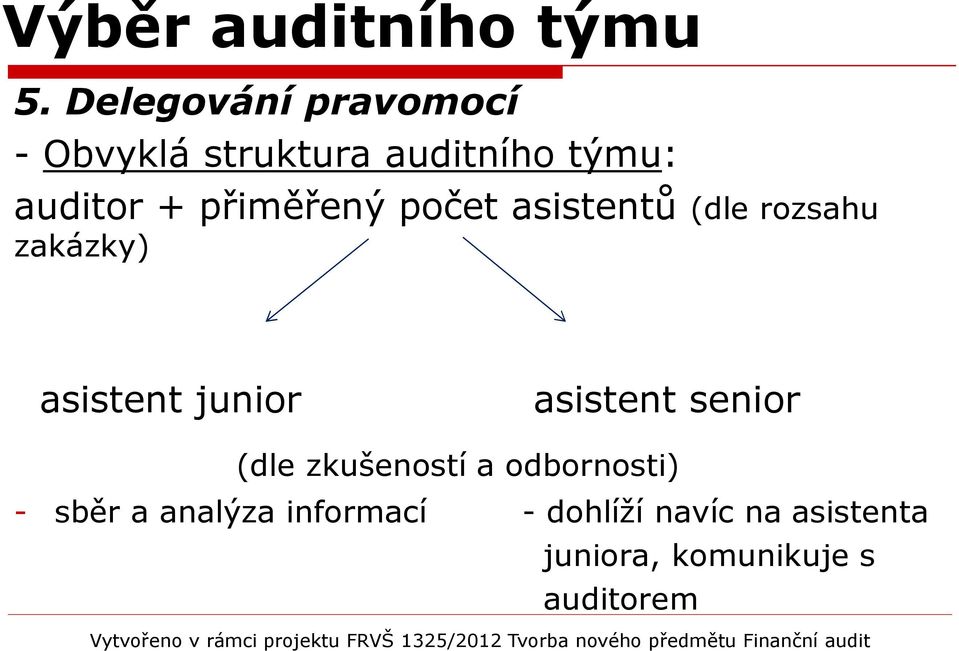 Výběr auditního týmu

5. Delegování pravomocí

- Obvyklá struktura auditního týmu:

auditor + přiměřený počet asistentů (dle rozsahu zakázky)

asistent junior

asistent senior

(dle zkušeností a odbornosti)

- sběr a analýza informací

- dohlíží navíc na asistenta juniora, komunikuje s auditorem

Vytvořeno v rámci projektu FRVŠ 1325/2012 Tvorba nového předmětu Finanční audit